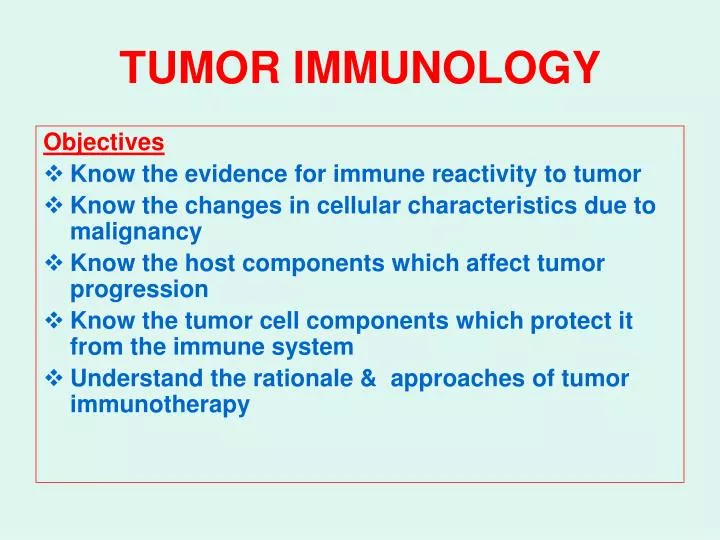 TUMOR IMMUNOLOGY

Objectives

❖ Know the evidence for immune reactivity to tumor
❖ Know the changes in cellular characteristics due to malignancy
❖ Know the host components which affect tumor progression
❖ Know the tumor cell components which protect it from the immune system
❖ Understand the rationale & approaches of tumor immunotherapy